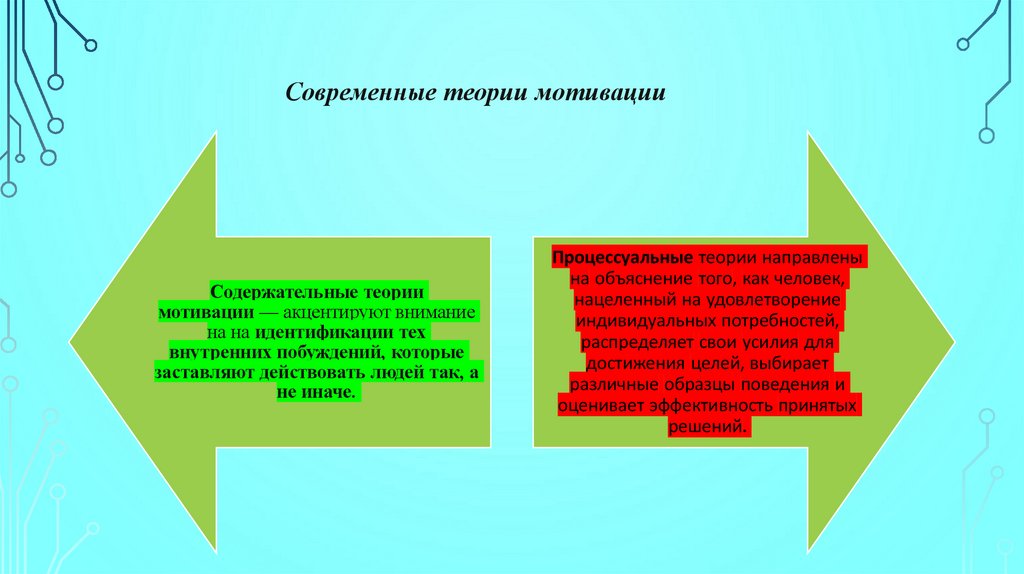 Современные теории мотивации

Содержательные теории мотивации — акцентируют внимание на на идентификации тех внутренних побуждений, которые заставляют действовать людей так, а не иначе.

Процессуальные теории направлены на объяснение того, как человек, нацеленный на удовлетворение индивидуальных потребностей, распределяет свои усилия для достижения целей, выбирает различные образцы поведения и оценивает эффективность принятых решений.